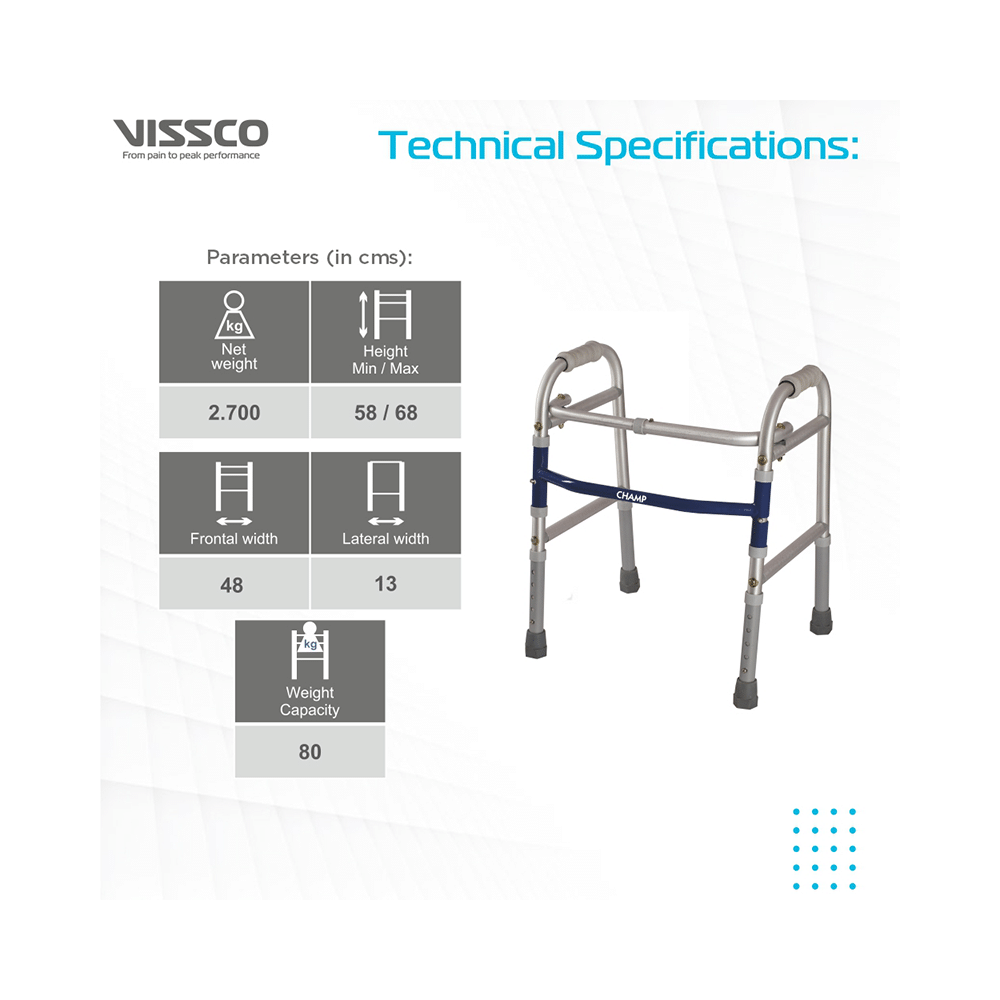 VISSCO
From pain to peak performance

Technical Specifications:

Parameters (in cms):

| kg Net weight | Height Min / Max |
|---|---|
| 2.700 | 58 / 68 |

| Frontal width | Lateral width |
|---|---|
| 48 | 13 |

| kg Weight Capacity |
|---|
| 80 |

CHAMP